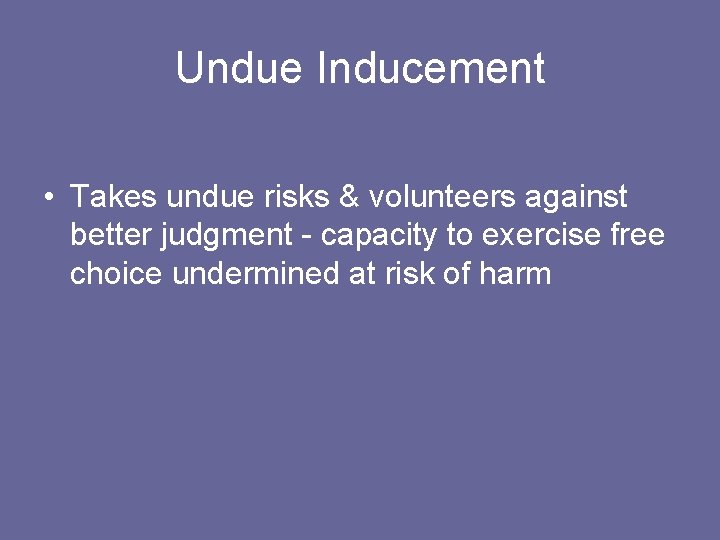 Undue Inducement

• Takes undue risks & volunteers against better judgment - capacity to exercise free choice undermined at risk of harm